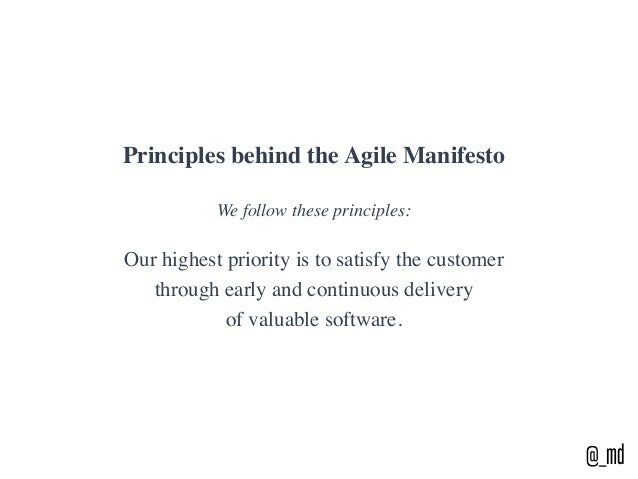 Principles behind the Agile Manifesto

We follow these principles:

Our highest priority is to satisfy the customer through early and continuous delivery of valuable software.

@_md